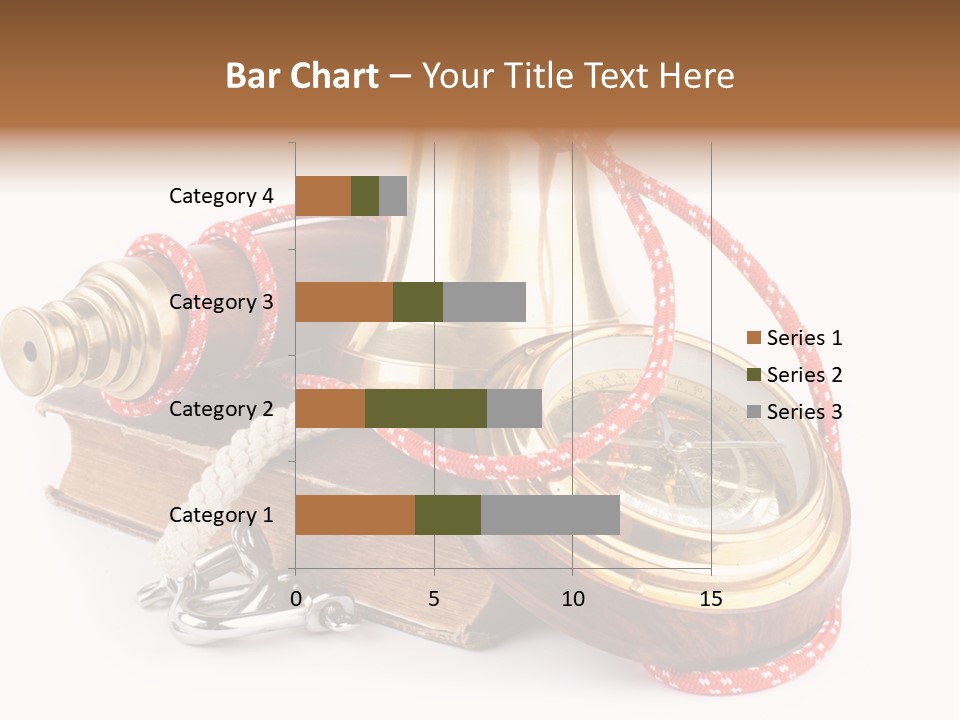 Bar Chart – Your Title Text Here

Category 4
Category 3
Category 2
Category 1

0 5 10 15

Series 1
Series 2
Series 3